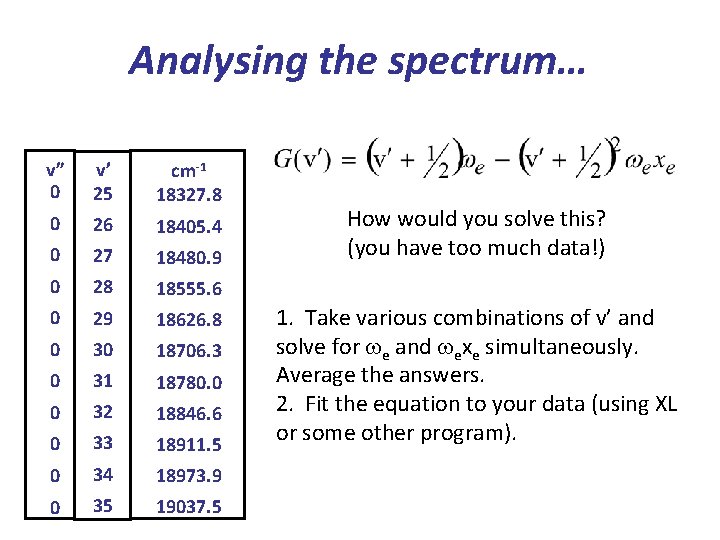 Analysing the spectrum…

| v″ | v′ | cm$^{-1}$ |
|---|---|---|
| 0 | 25 | 18327.8 |
| 0 | 26 | 18405.4 |
| 0 | 27 | 18480.9 |
| 0 | 28 | 18555.6 |
| 0 | 29 | 18626.8 |
| 0 | 30 | 18706.3 |
| 0 | 31 | 18780.0 |
| 0 | 32 | 18846.6 |
| 0 | 33 | 18911.5 |
| 0 | 34 | 18973.9 |
| 0 | 35 | 19037.5 |

$G(v') = \left(v' + \frac{1}{2}\right)\omega_e - \left(v' + \frac{1}{2}\right)^2 \omega_e x_e$

How would you solve this?
(you have too much data!)

1. Take various combinations of v′ and solve for $\omega_e$ and $\omega_e x_e$ simultaneously. Average the answers.
2. Fit the equation to your data (using XL or some other program).